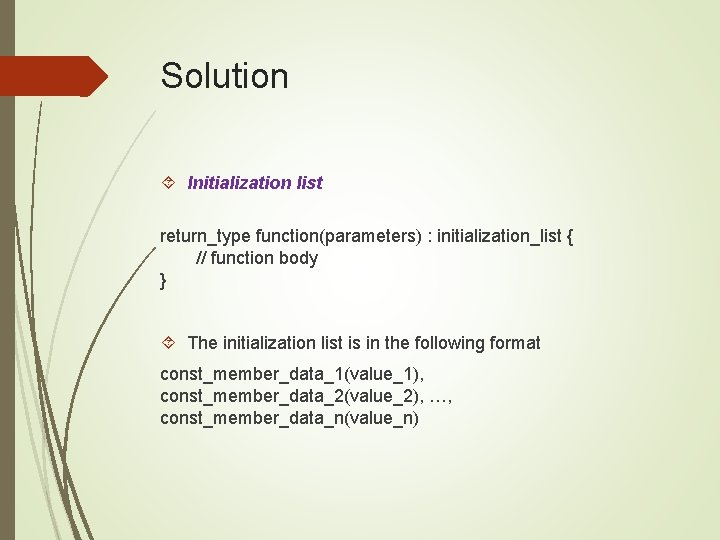 Solution

Initialization list

return_type function(parameters) : initialization_list {
    // function body
}

The initialization list is in the following format

const_member_data_1(value_1), const_member_data_2(value_2), …, const_member_data_n(value_n)